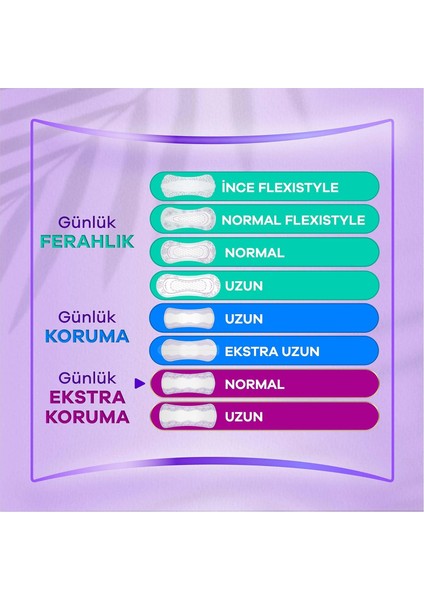 Günlük
FERAHLIK

İNCE FLEXISTYLE
NORMAL FLEXISTYLE
NORMAL
UZUN

Günlük
KORUMA

UZUN
EKSTRA UZUN

Günlük
EKSTRA
KORUMA

NORMAL
UZUN